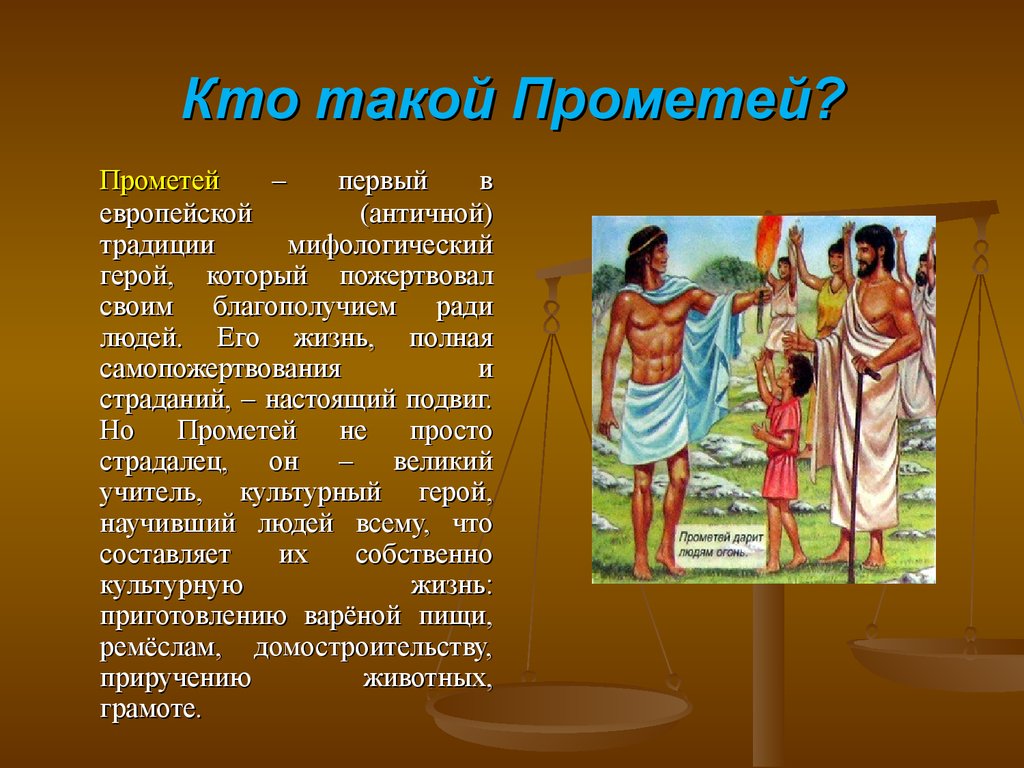 Кто такой Прометей?

Прометей – первый в европейской (античной) традиции мифологический герой, который пожертвовал своим благополучием ради людей. Его жизнь, полная самопожертвования и страданий, – настоящий подвиг. Но Прометей не просто страдалец, он – великий учитель, культурный герой, научивший людей всему, что составляет их собственно культурную жизнь: приготовлению варёной пищи, ремёслам, домостроительству, приручению животных, грамоте.

Прометей дарит людям огонь.